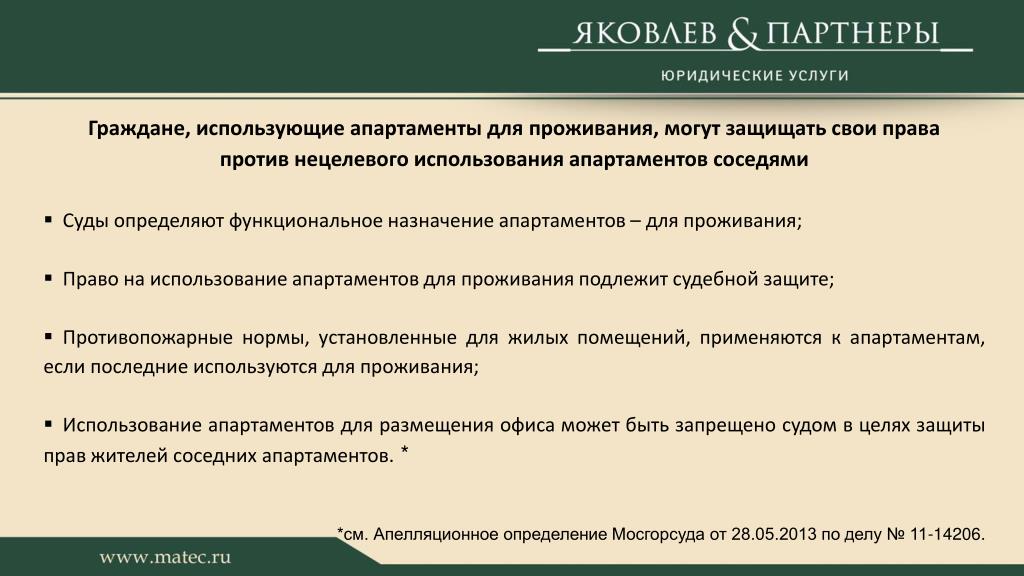 ЯКОВЛЕВ & ПАРТНЕРЫ
ЮРИДИЧЕСКИЕ УСЛУГИ

Граждане, использующие апартаменты для проживания, могут защищать свои права против нецелевого использования апартаментов соседями

▪ Суды определяют функциональное назначение апартаментов – для проживания;

▪ Право на использование апартаментов для проживания подлежит судебной защите;

▪ Противопожарные нормы, установленные для жилых помещений, применяются к апартаментам, если последние используются для проживания;

▪ Использование апартаментов для размещения офиса может быть запрещено судом в целях защиты прав жителей соседних апартаментов. *

*см. Апелляционное определение Мосгорсуда от 28.05.2013 по делу № 11-14206.

www.matec.ru